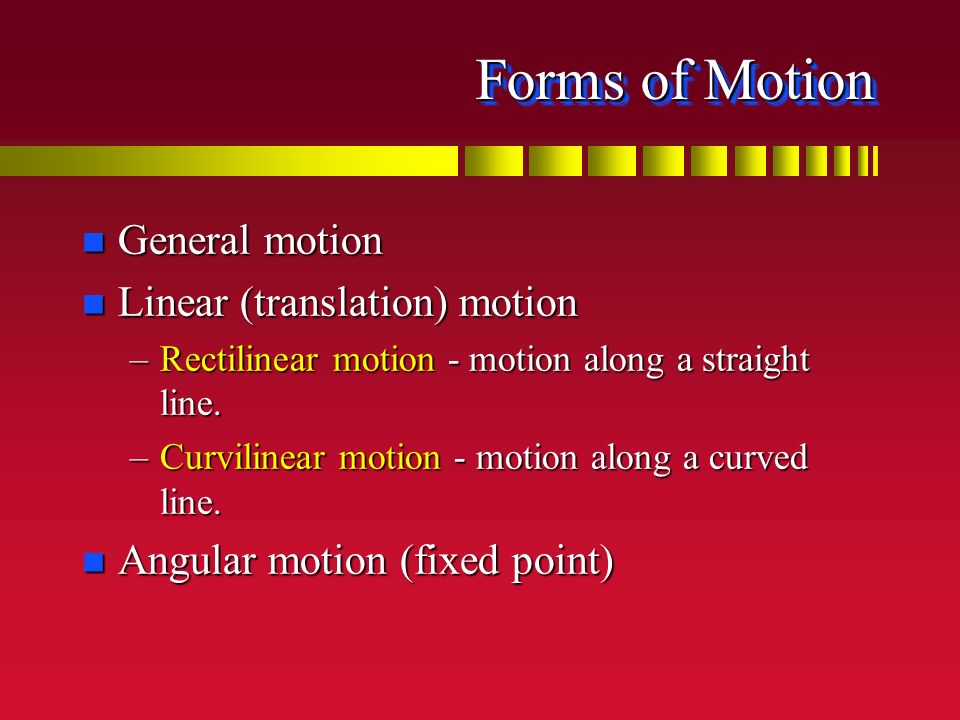 Forms of Motion

General motion

Linear (translation) motion

– Rectilinear motion - motion along a straight line.

– Curvilinear motion - motion along a curved line.

Angular motion (fixed point)